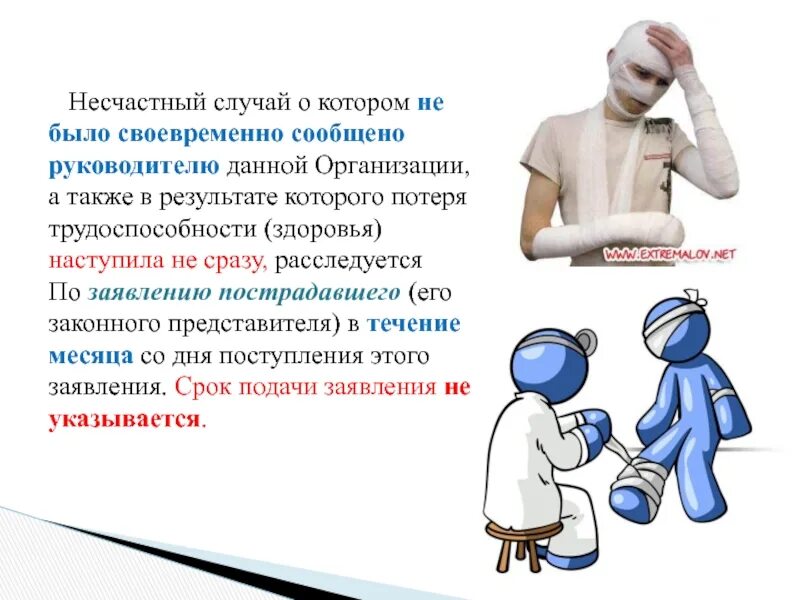 Несчастный случай о котором не было своевременно сообщено руководителю данной Организации, а также в результате которого потеря трудоспособности (здоровья) наступила не сразу, расследуется По заявлению пострадавшего (его законного представителя) в течение месяца со дня поступления этого заявления. Срок подачи заявления не указывается.

WWW.EXTREMALOV.NET